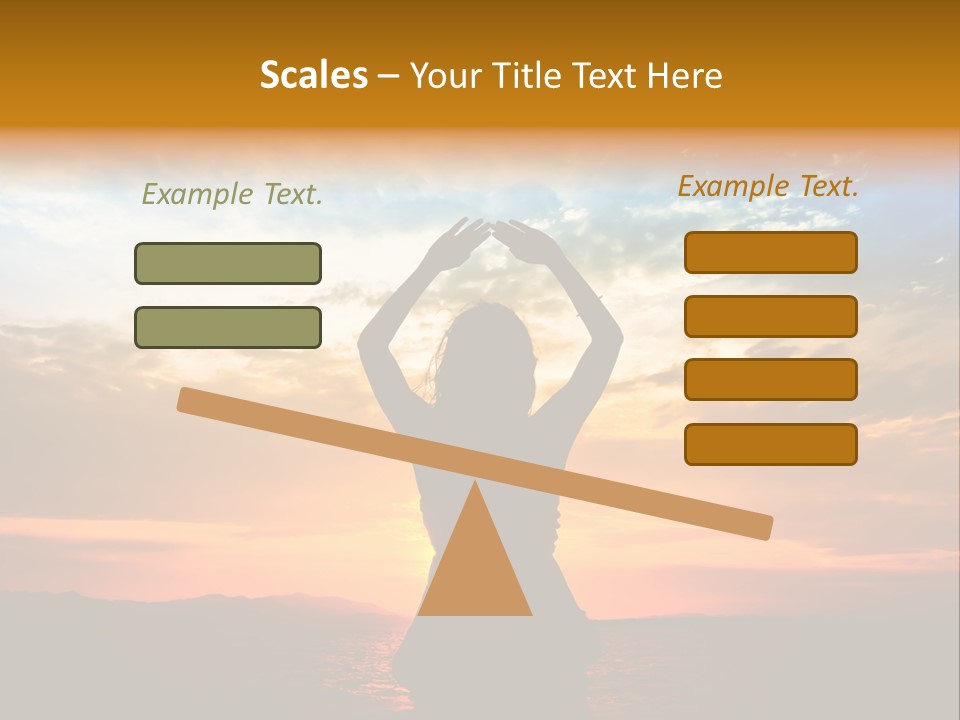 Scales – Your Title Text Here

Example Text.

Example Text.